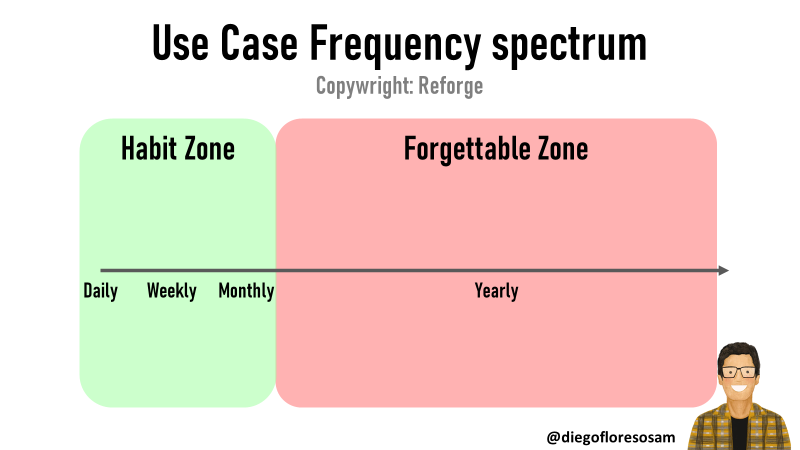 Use Case Frequency spectrum

Copywright: Reforge

Habit Zone

Forgettable Zone

Daily Weekly Monthly

Yearly

@diegofloresosam